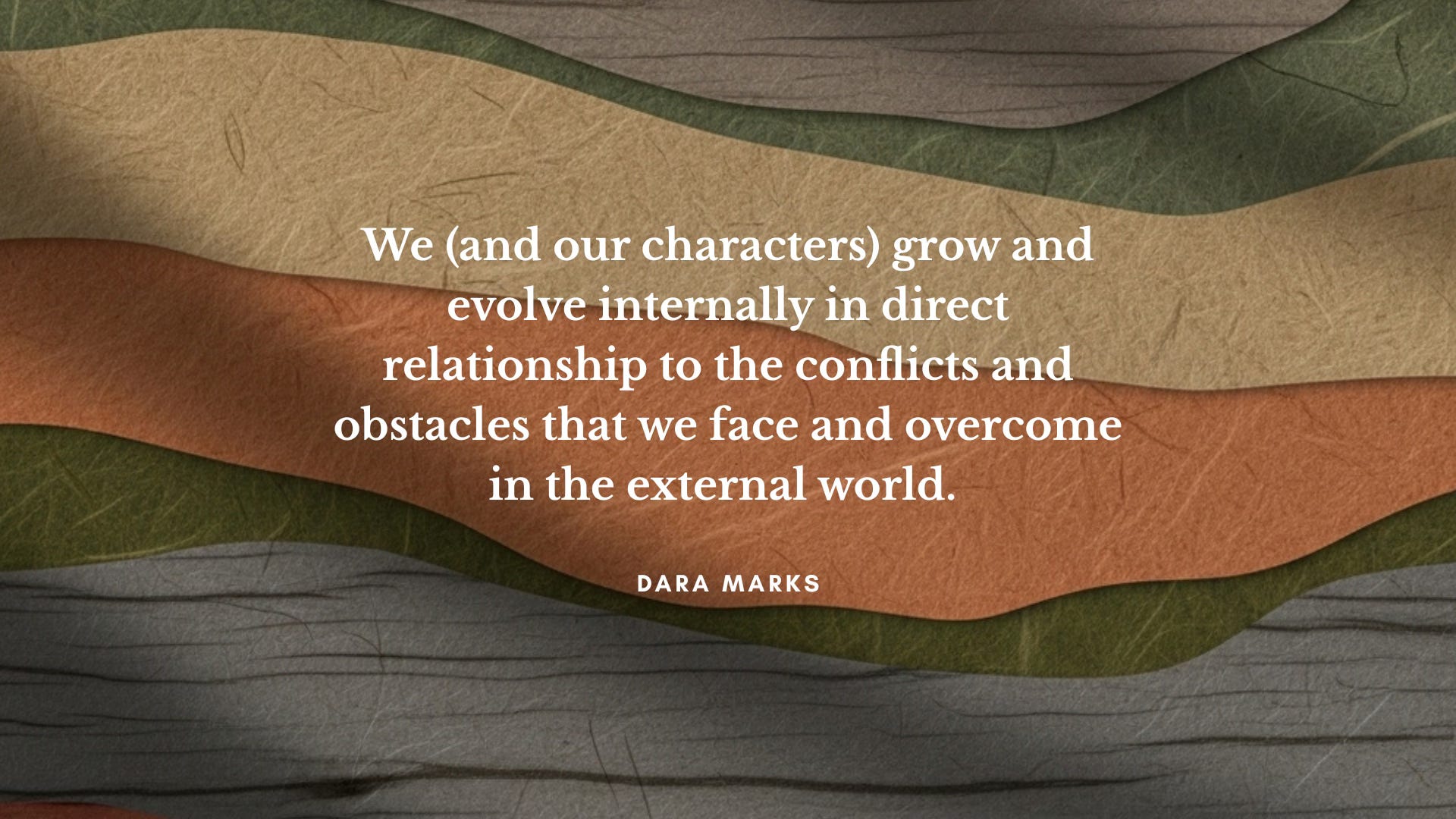 We (and our characters) grow and evolve internally in direct relationship to the conflicts and obstacles that we face and overcome in the external world.

DARA MARKS